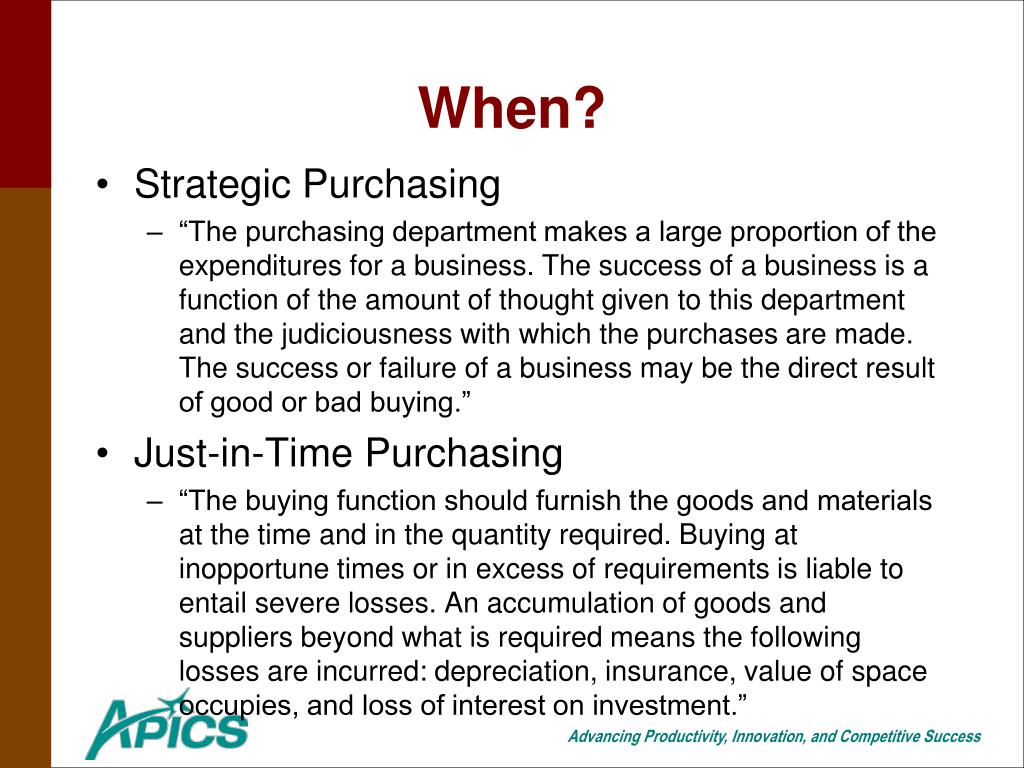 When?

• Strategic Purchasing

– “The purchasing department makes a large proportion of the expenditures for a business. The success of a business is a function of the amount of thought given to this department and the judiciousness with which the purchases are made. The success or failure of a business may be the direct result of good or bad buying.”

• Just-in-Time Purchasing

– “The buying function should furnish the goods and materials at the time and in the quantity required. Buying at inopportune times or in excess of requirements is liable to entail severe losses. An accumulation of goods and suppliers beyond what is required means the following losses are incurred: depreciation, insurance, value of space occupies, and loss of interest on investment.”

APICS

Advancing Productivity, Innovation, and Competitive Success